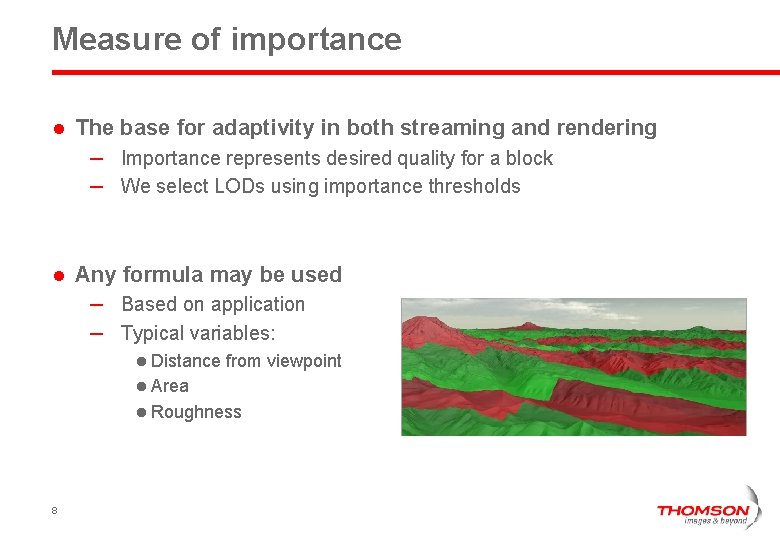 Measure of importance

● The base for adaptivity in both streaming and rendering
– Importance represents desired quality for a block
– We select LODs using importance thresholds

● Any formula may be used
– Based on application
– Typical variables:
● Distance from viewpoint
● Area
● Roughness

8

THOMSON
images & beyond